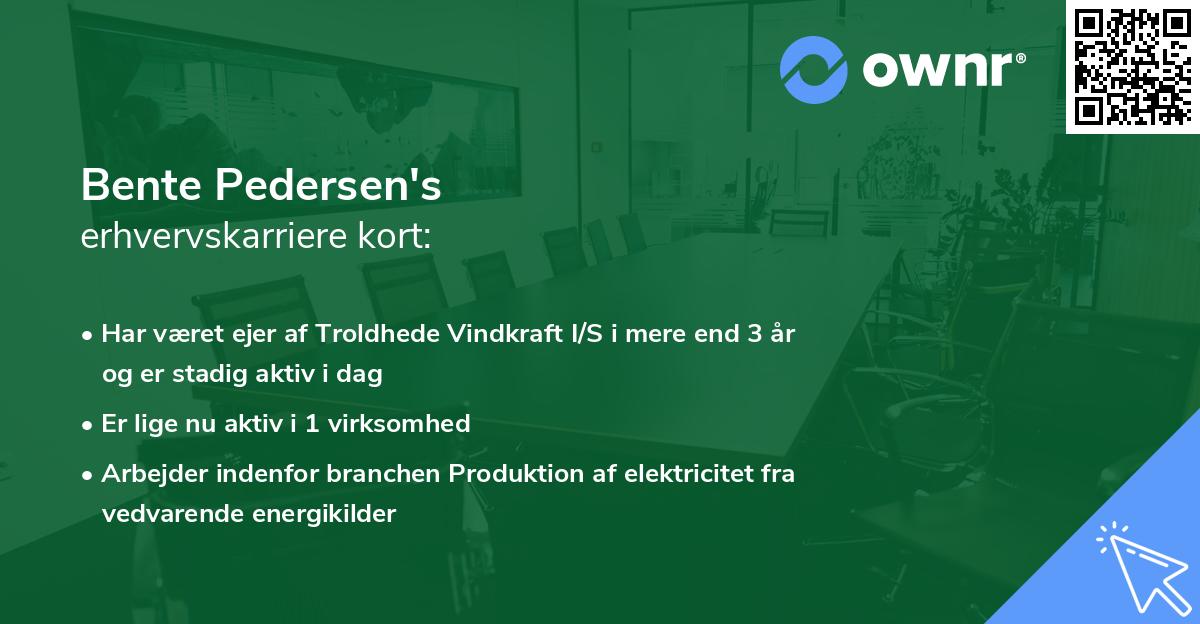 ownr®

Bente Pedersen's
erhvervskarriere kort:

• Har været ejer af Troldhede Vindkraft I/S i mere end 3 år og er stadig aktiv i dag
• Er lige nu aktiv i 1 virksomhed
• Arbejder indenfor branchen Produktion af elektricitet fra vedvarende energikilder